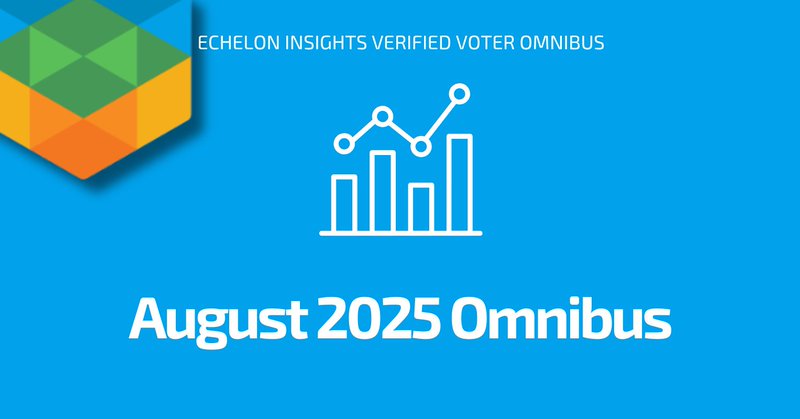 ECHELON INSIGHTS VERIFIED VOTER OMNIBUS

August 2025 Omnibus